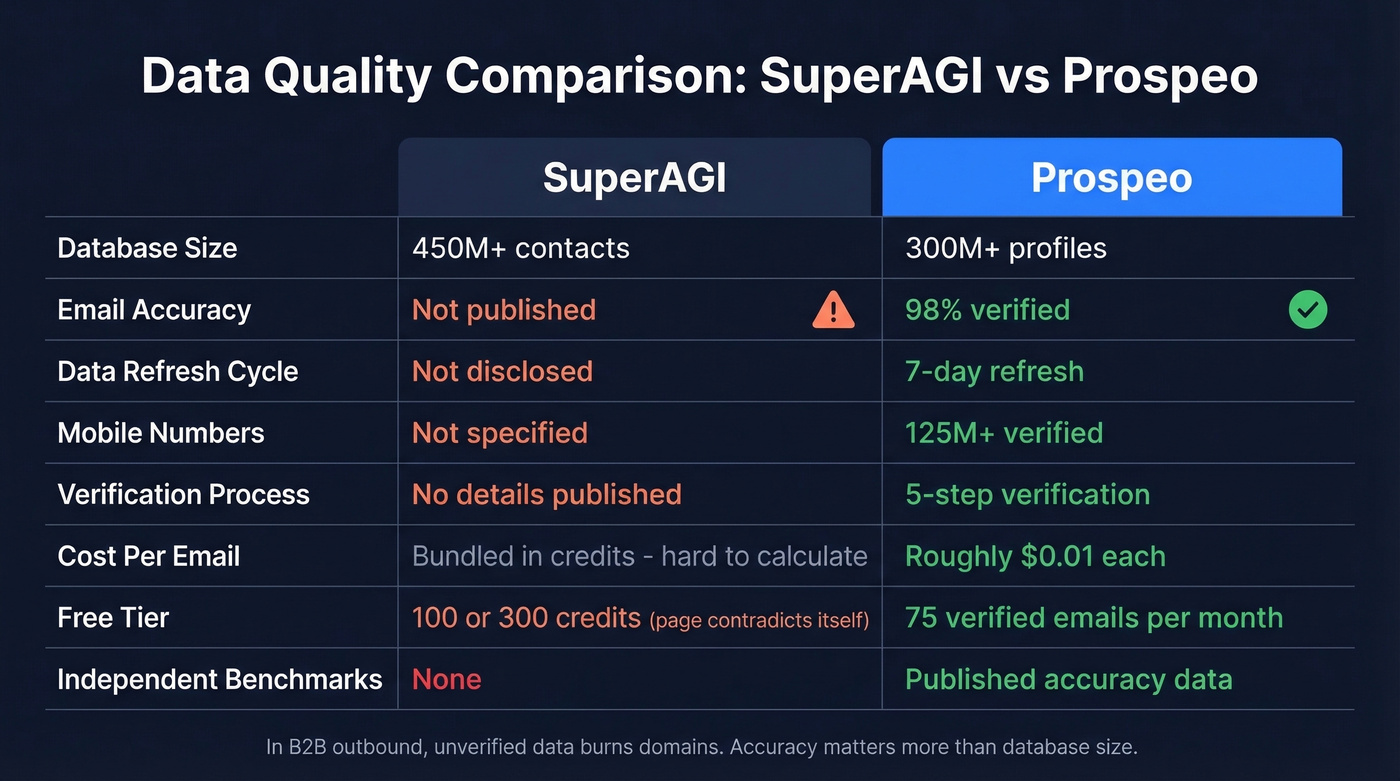 Data Quality Comparison: SuperAGI vs Prospeo

| | SuperAGI | Prospeo |
|---|---|---|
| Database Size | 450M+ contacts | 300M+ profiles |
| Email Accuracy | Not published | 98% verified |
| Data Refresh Cycle | Not disclosed | 7-day refresh |
| Mobile Numbers | Not specified | 125M+ verified |
| Verification Process | No details published | 5-step verification |
| Cost Per Email | Bundled in credits - hard to calculate | Roughly \$0.01 each |
| Free Tier | 100 or 300 credits (page contradicts itself) | 75 verified emails per month |
| Independent Benchmarks | None | Published accuracy data |

In B2B outbound, unverified data burns domains. Accuracy matters more than database size.